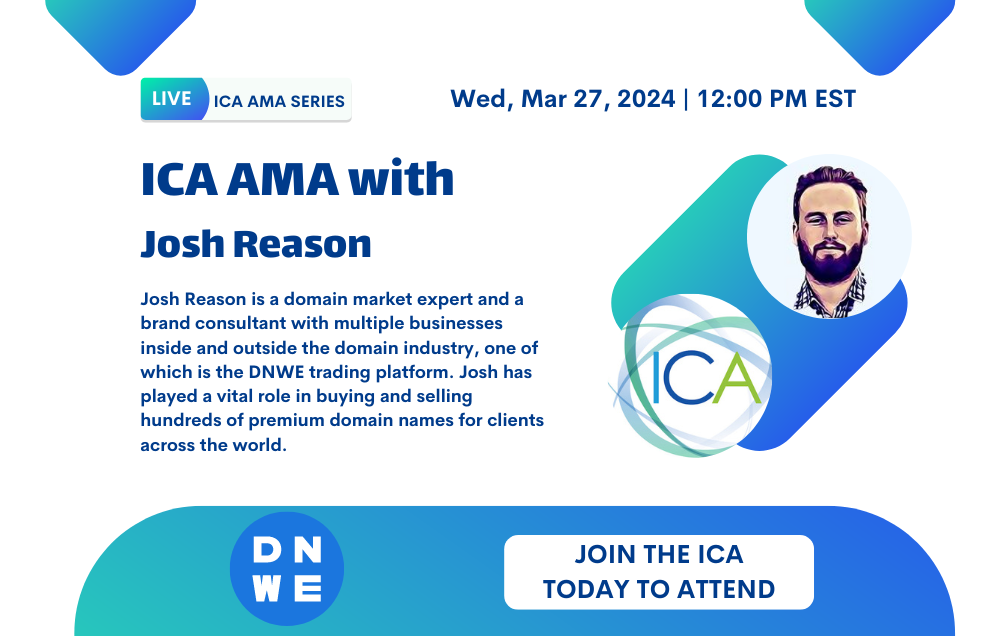 LIVE ICA AMA SERIES

Wed, Mar 27, 2024 | 12:00 PM EST

ICA AMA with
Josh Reason

Josh Reason is a domain market expert and a brand consultant with multiple businesses inside and outside the domain industry, one of which is the DNWE trading platform. Josh has played a vital role in buying and selling hundreds of premium domain names for clients across the world.

ICA

DN
WE

JOIN THE ICA TODAY TO ATTEND